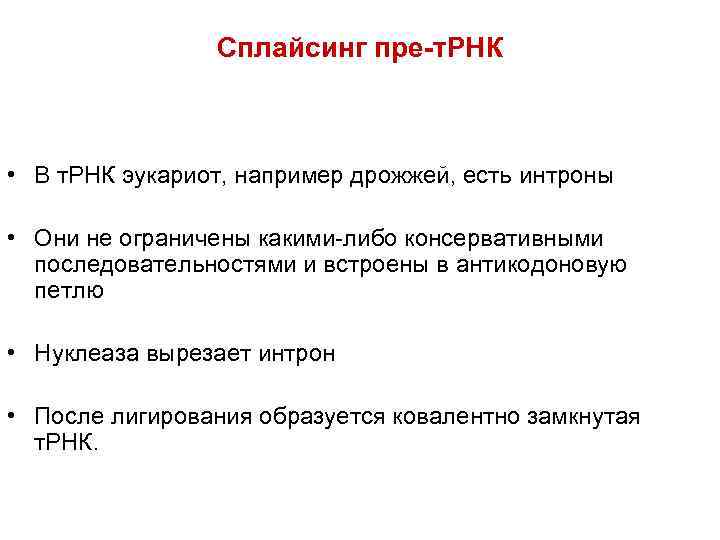 Сплайсинг пре-тРНК

• В тРНК эукариот, например дрожжей, есть интроны

• Они не ограничены какими-либо консервативными последовательностями и встроены в антикодоновую петлю

• Нуклеаза вырезает интрон

• После лигирования образуется ковалентно замкнутая тРНК.